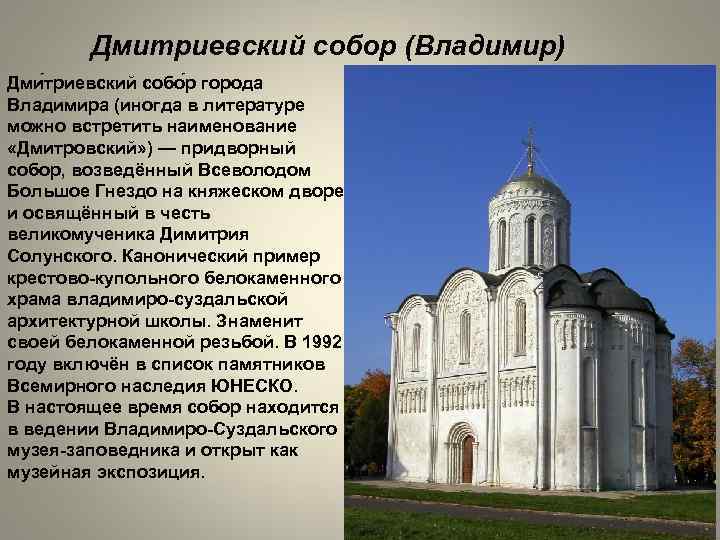 Дмитриевский собор (Владимир)

Дми́триевский собо́р города Владимира (иногда в литературе можно встретить наименование «Дмитровский») — придворный собор, возведённый Всеволодом Большое Гнездо на княжеском дворе и освящённый в честь великомученика Димитрия Солунского. Канонический пример крестово-купольного белокаменного храма владимиро-суздальской архитектурной школы. Знаменит своей белокаменной резьбой. В 1992 году включён в список памятников Всемирного наследия ЮНЕСКО.
В настоящее время собор находится в ведении Владимиро-Суздальского музея-заповедника и открыт как музейная экспозиция.